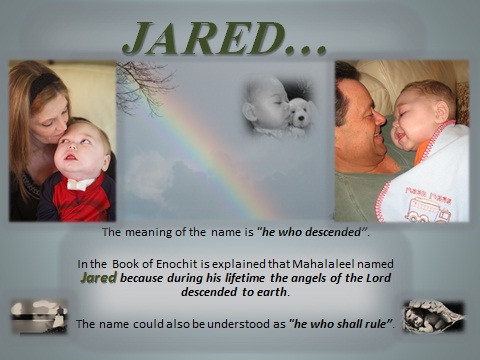 JARED...

The meaning of the name is "he who descended".

In the Book of Enochit is explained that Mahalaleel named Jared because during his lifetime the angels of the Lord descended to earth.

The name could also be understood as "he who shall rule".